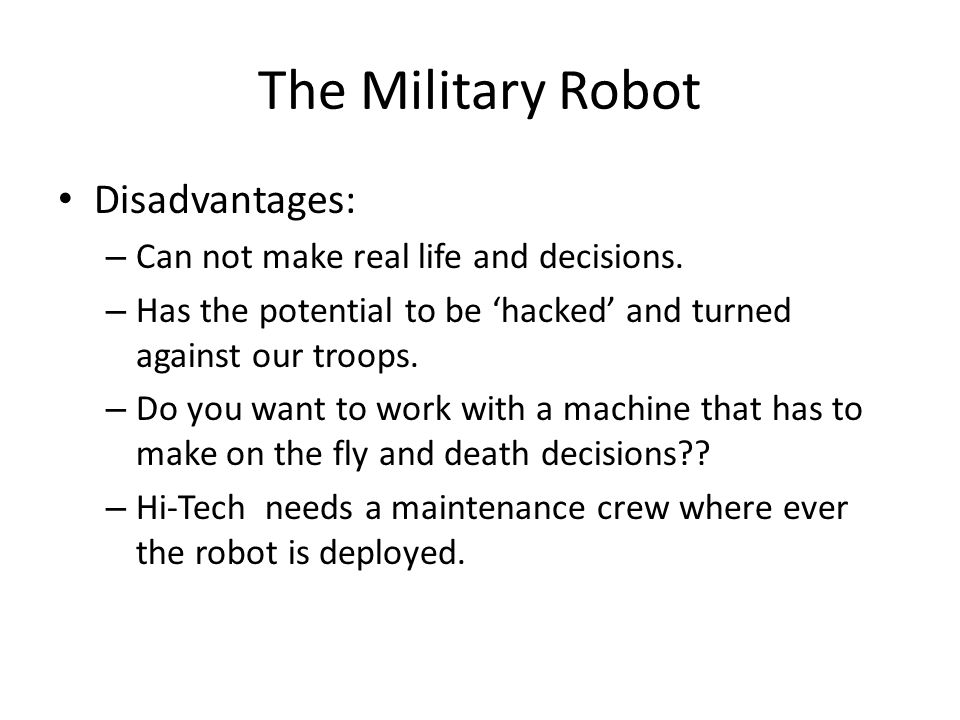 The Military Robot

• Disadvantages:
– Can not make real life and decisions.
– Has the potential to be ‘hacked’ and turned against our troops.
– Do you want to work with a machine that has to make on the fly and death decisions??
– Hi-Tech  needs a maintenance crew where ever the robot is deployed.